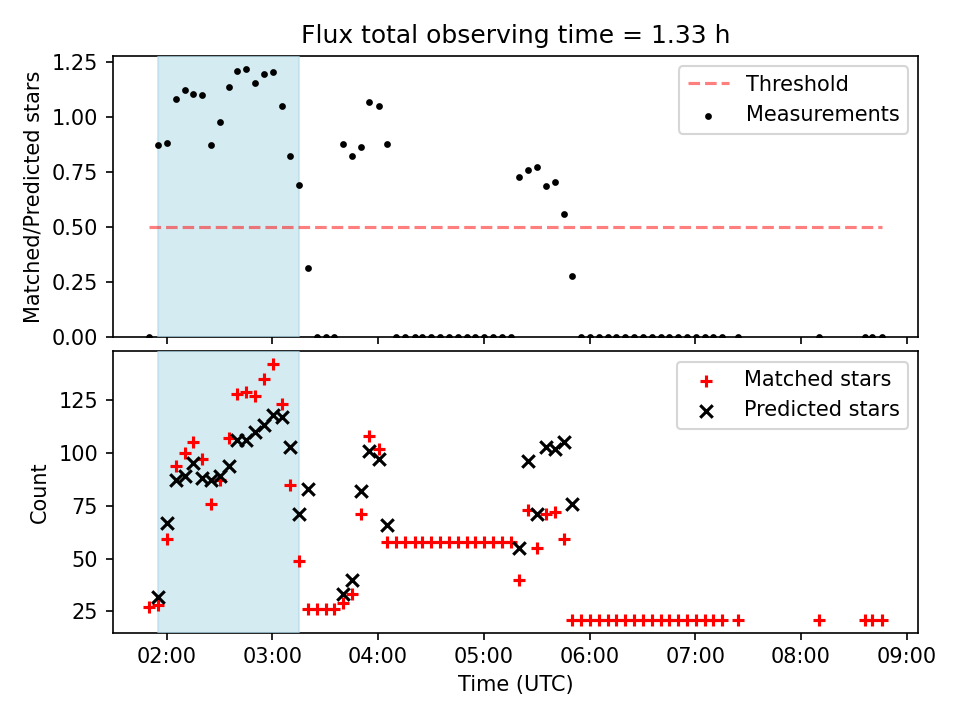 Flux total observing time = 1.33 h

Matched/Predicted stars

1.25
1.00
0.75
0.50
0.25
0.00

Threshold
Measurements

Count

125
100
75
50
25

Matched stars
Predicted stars

02:00 03:00 04:00 05:00 06:00 07:00 08:00 09:00

Time (UTC)